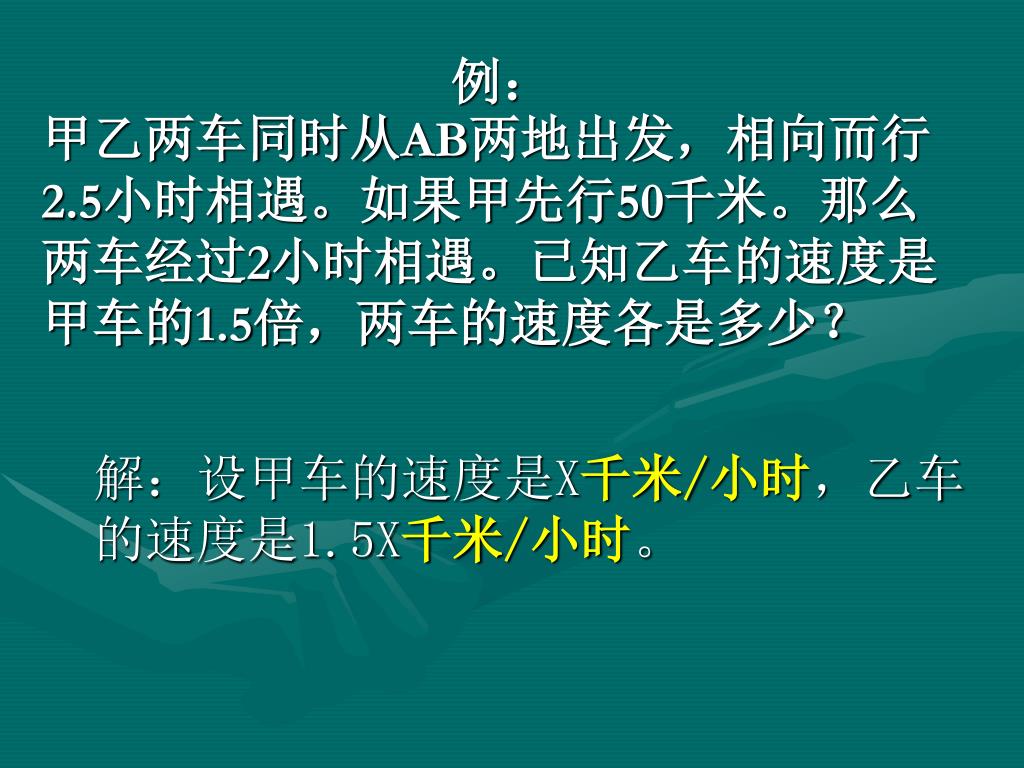 例：

甲乙两车同时从AB两地出发，相向而行2.5小时相遇。如果甲先行50千米。那么两车经过2小时相遇。已知乙车的速度是甲车的1.5倍，两车的速度各是多少？

解：设甲车的速度是X千米/小时，乙车的速度是1.5X千米/小时。